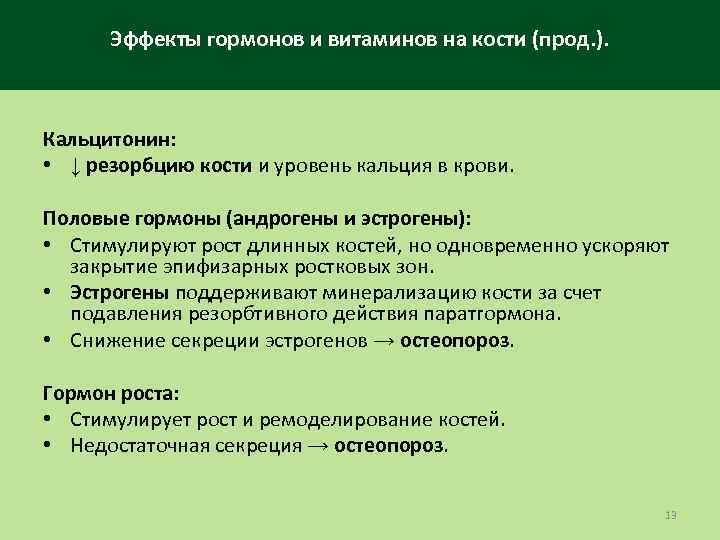 Эффекты гормонов и витаминов на кости (прод.).

Кальцитонин:
• ↓ резорбцию кости и уровень кальция в крови.

Половые гормоны (андрогены и эстрогены):
• Стимулируют рост длинных костей, но одновременно ускоряют закрытие эпифизарных ростковых зон.
• Эстрогены поддерживают минерализацию кости за счет подавления резорбтивного действия паратгормона.
• Снижение секреции эстрогенов → остеопороз.

Гормон роста:
• Стимулирует рост и ремоделирование костей.
• Недостаточная секреция → остеопороз.

13